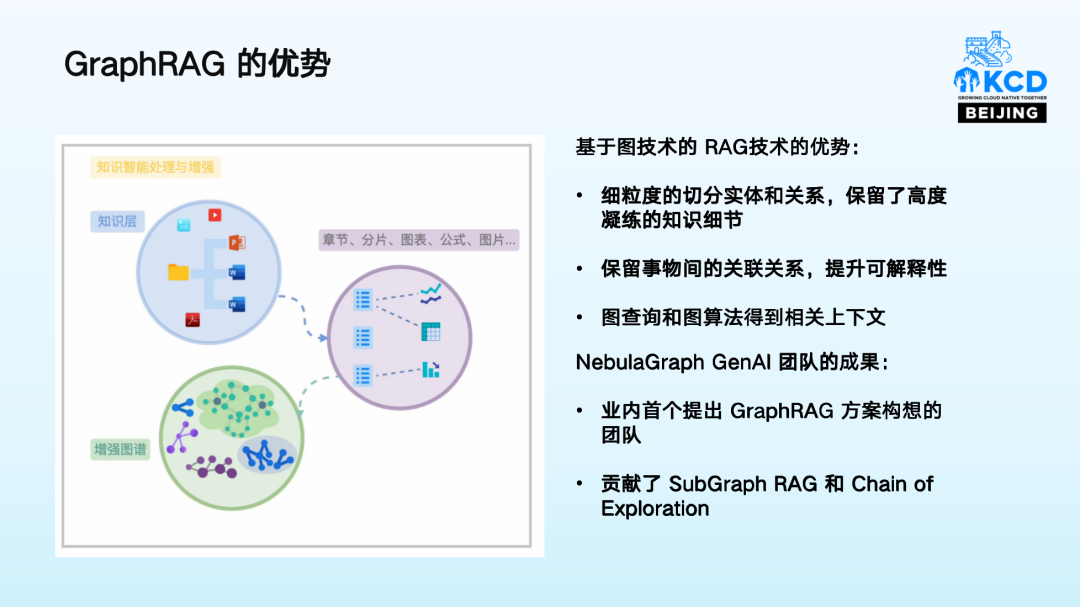 GraphRAG 的优势

KCD
GROWING CLOUD NATIVE TOGETHER
BEIJING

知识智能处理与增强

知识层

章节、分片、图表、公式、图片...

增强图谱

基于图技术的 RAG技术的优势：

• 细粒度的切分实体和关系，保留了高度凝练的知识细节

• 保留事物间的关联关系，提升可解释性

• 图查询和图算法得到相关上下文

NebulaGraph GenAI 团队的成果：

• 业内首个提出 GraphRAG 方案构想的团队

• 贡献了 SubGraph RAG 和 Chain of Exploration